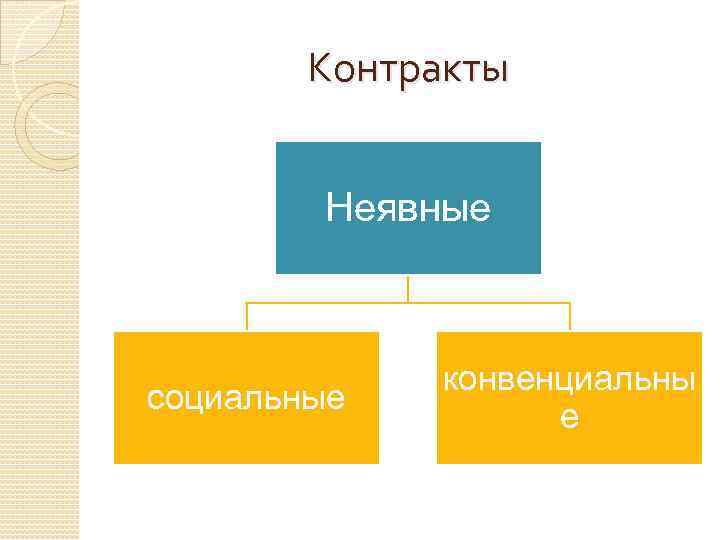 Контракты

Неявные

социальные

конвенциальные